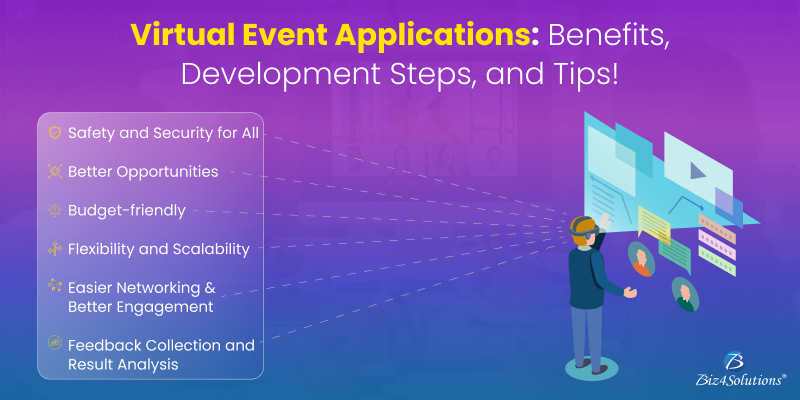 Virtual Event Applications: Benefits, Development Steps, and Tips!

Safety and Security for All

Better Opportunities

Budget-friendly

Flexibility and Scalability

Easier Networking & Better Engagement

Feedback Collection and Result Analysis

Biz4Solutions®